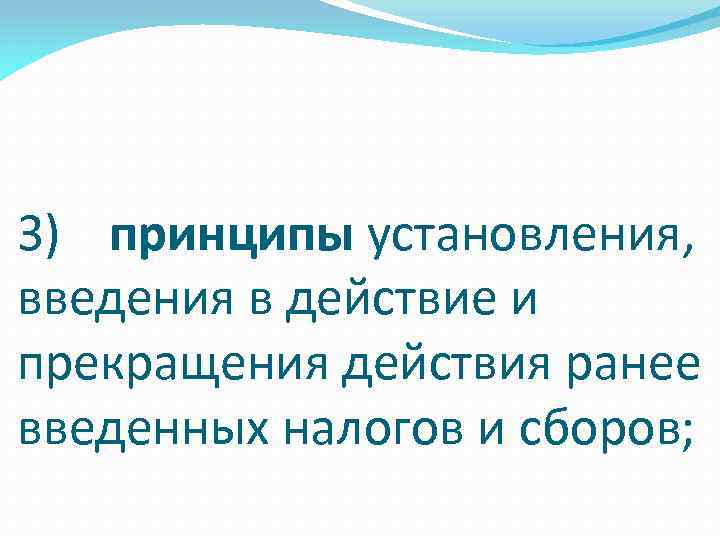 3) принципы установления, введения в действие и прекращения действия ранее введенных налогов и сборов;